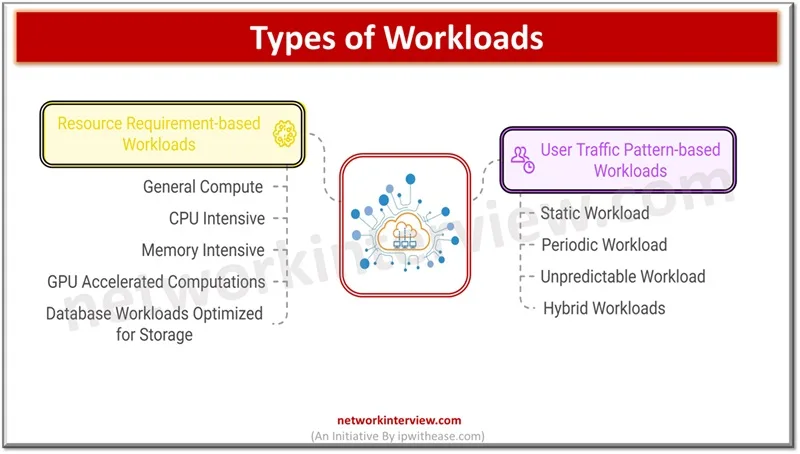 Types of Workloads

Resource Requirement-based Workloads

General Compute

CPU Intensive

Memory Intensive

GPU Accelerated Computations

Database Workloads Optimized for Storage

User Traffic Pattern-based Workloads

Static Workload

Periodic Workload

Unpredictable Workload

Hybrid Workloads

networkinterview.com

networkinterview.com
(An Initiative By ipwithease.com)